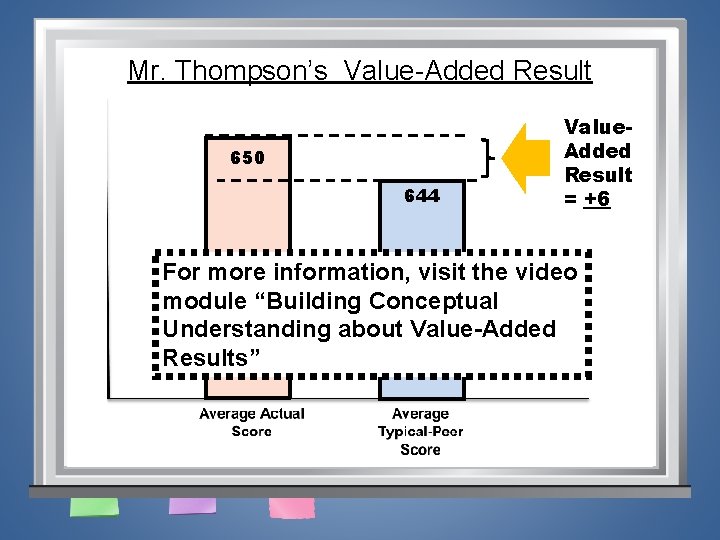 Mr. Thompson's Value-Added Result

650

644

Value-Added Result = +6

For more information, visit the video module "Building Conceptual Understanding about Value-Added Results"

Average Actual Score

Average Typical-Peer Score